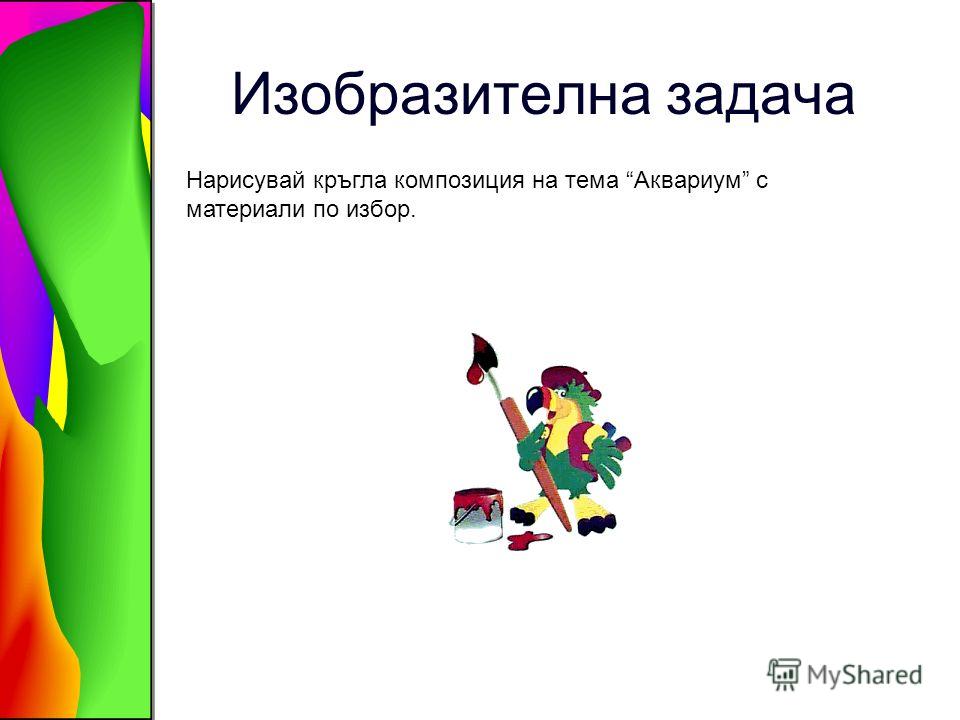 Изобразителна задача

Нарисувай кръгла композиция на тема “Аквариум” с материали по избор.

MyShared